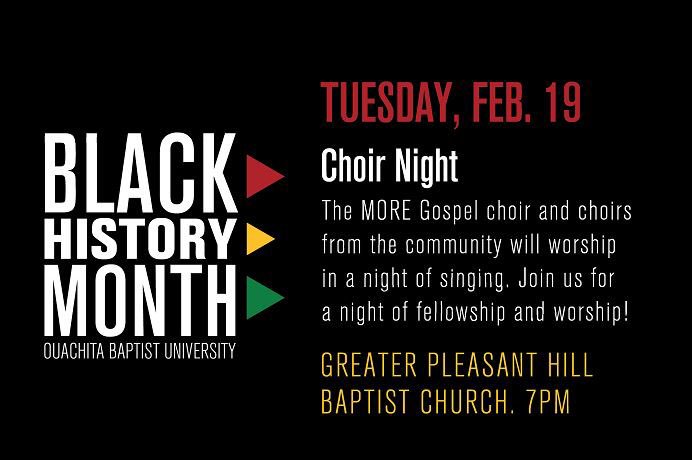 BLACK
HISTORY
MONTH
OUACHITA BAPTIST UNIVERSITY

TUESDAY, FEB. 19

Choir Night

The MORE Gospel choir and choirs from the community will worship in a night of singing. Join us for a night of fellowship and worship!

GREATER PLEASANT HILL BAPTIST CHURCH. 7PM